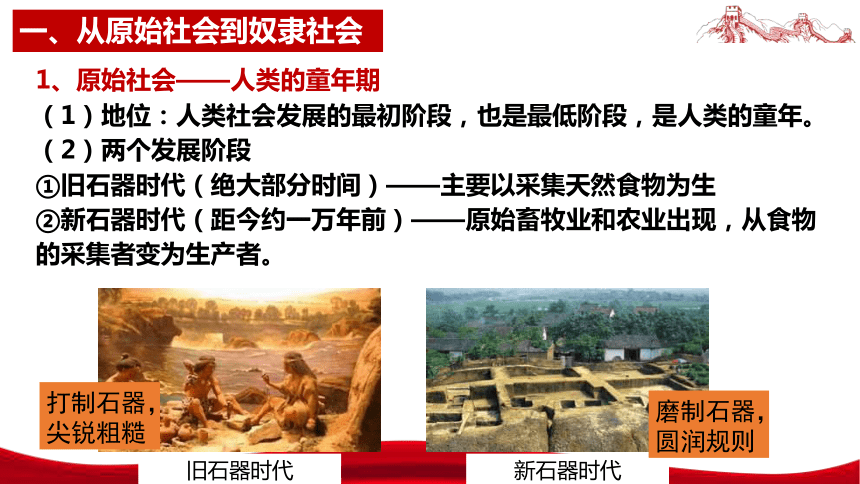 一、从原始社会到奴隶社会

1、原始社会——人类的童年期

（1）地位：人类社会发展的最初阶段，也是最低阶段，是人类的童年。

（2）两个发展阶段

①旧石器时代（绝大部分时间）——主要以采集天然食物为生

②新石器时代（距今约一万年前）——原始畜牧业和农业出现，从食物的采集者变为生产者。

打制石器，尖锐粗糙

旧石器时代

磨制石器，圆润规则

新石器时代